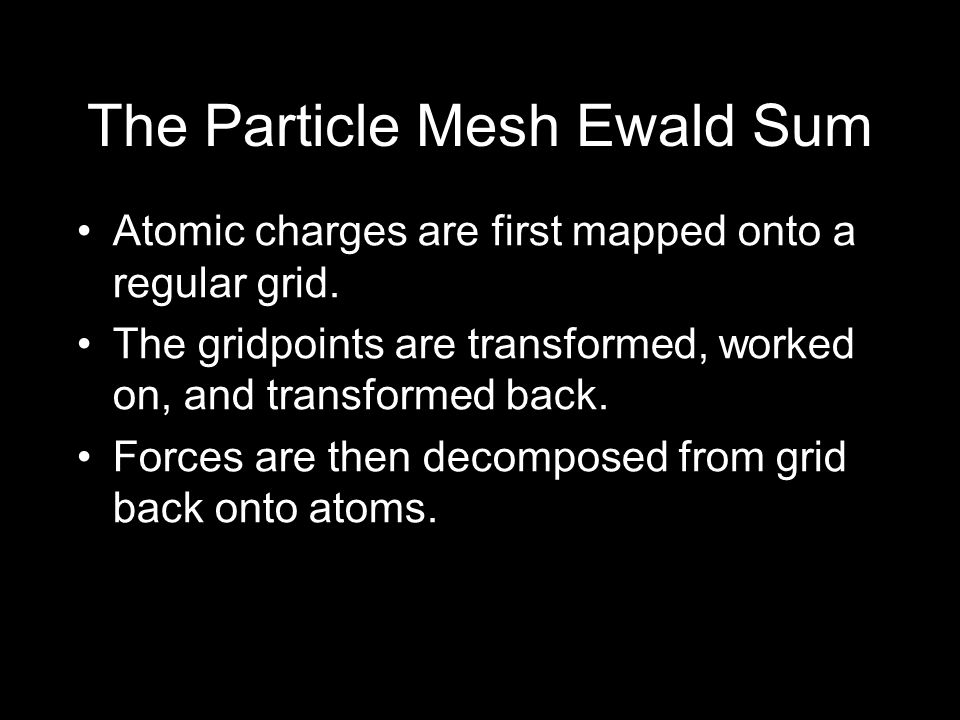 The Particle Mesh Ewald Sum

• Atomic charges are first mapped onto a regular grid.
• The gridpoints are transformed, worked on, and transformed back.
• Forces are then decomposed from grid back onto atoms.